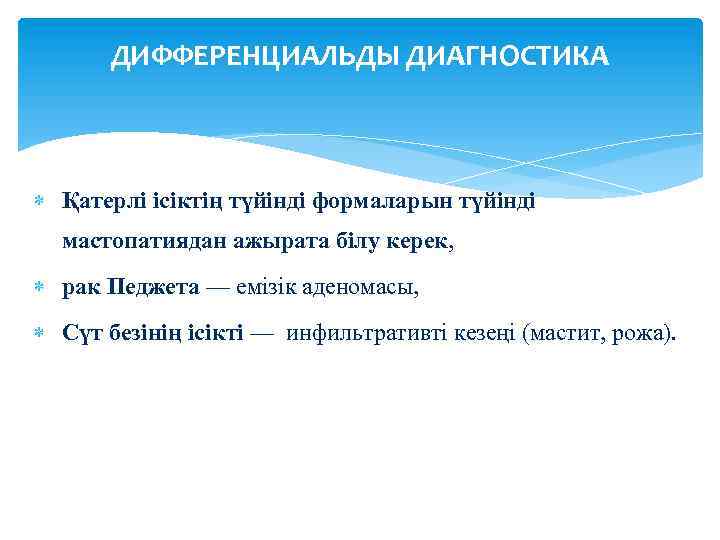 ДИФФЕРЕНЦИАЛЬДЫ ДИАГНОСТИКА

Қатерлі ісіктің түйінді формаларын түйінді мастопатиядан ажырата білу керек,

рак Педжета — емізік аденомасы,

Сүт безінің ісікті — инфильтративті кезеңі (мастит, рожа).